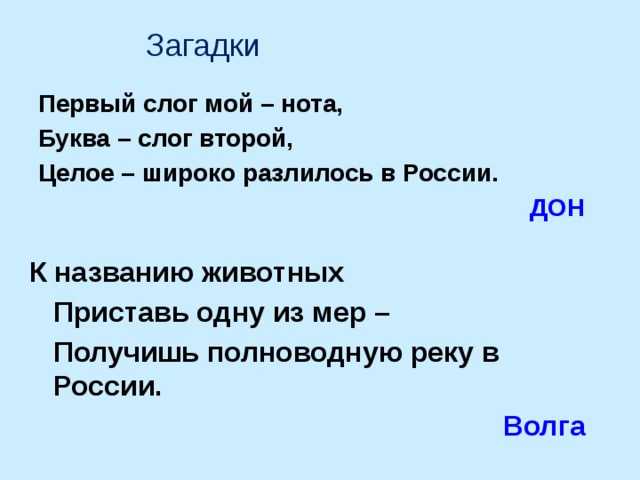 Загадки

Первый слог мой – нота,
Буква – слог второй,
Целое – широко разлилось в России.

ДОН

К названию животных
Приставь одну из мер –
Получишь полноводную реку в России.

Волга